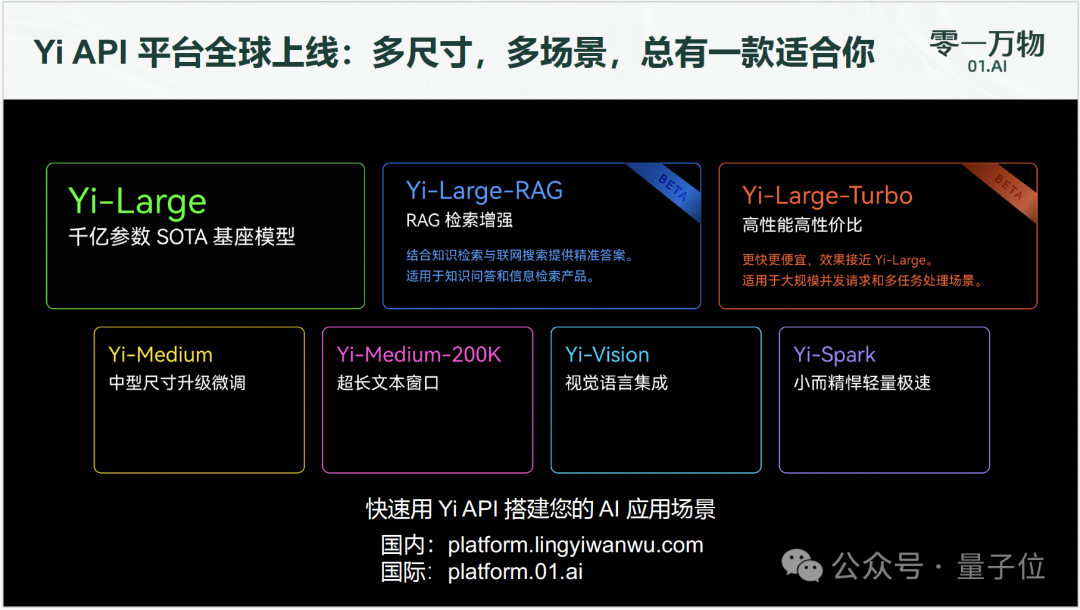 Yi API 平台全球上线：多尺寸，多场景，总有一款适合你

零一万物
01.AI

Yi-Large
千亿参数 SOTA 基座模型

Yi-Large-RAG
BETA
RAG 检索增强
结合知识检索与联网搜索提供精准答案。
适用于知识问答和信息检索产品。

Yi-Large-Turbo
BETA
高性能高性价比
更快更便宜，效果接近 Yi-Large。
适用于大规模并发请求和多任务处理场景。

Yi-Medium
中型尺寸升级微调

Yi-Medium-200K
超长文本窗口

Yi-Vision
视觉语言集成

Yi-Spark
小而精悍轻量极速

快速用 Yi API 搭建您的 AI 应用场景
国内：platform.lingyiwanwu.com
国际：platform.01.ai

公众号 · 量子位